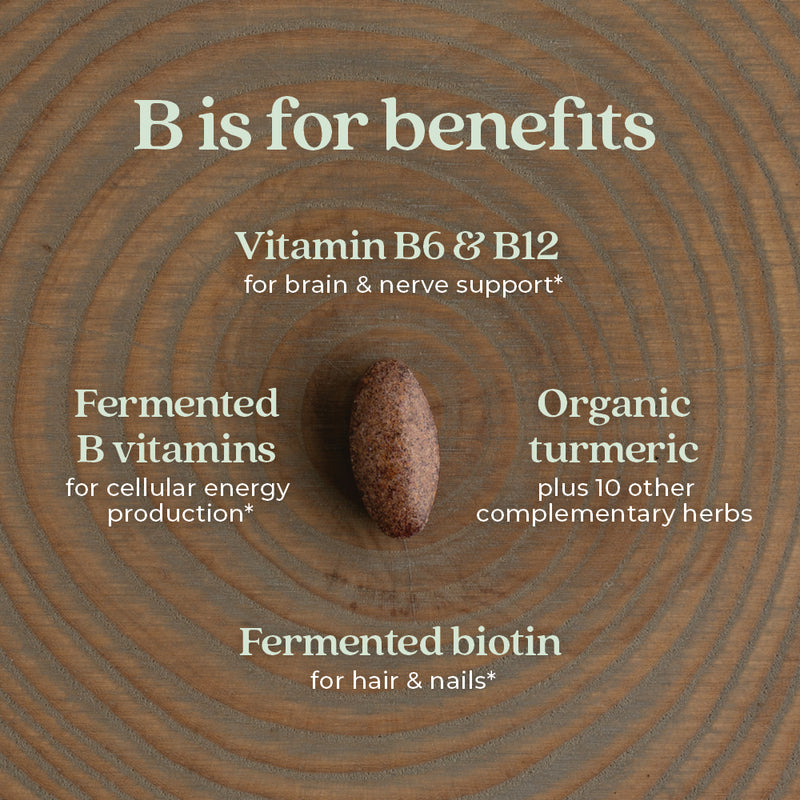 B is for benefits

Vitamin B6 & B12
for brain & nerve support*

Fermented B vitamins
for cellular energy production*

Organic turmeric
plus 10 other complementary herbs

Fermented biotin
for hair & nails*